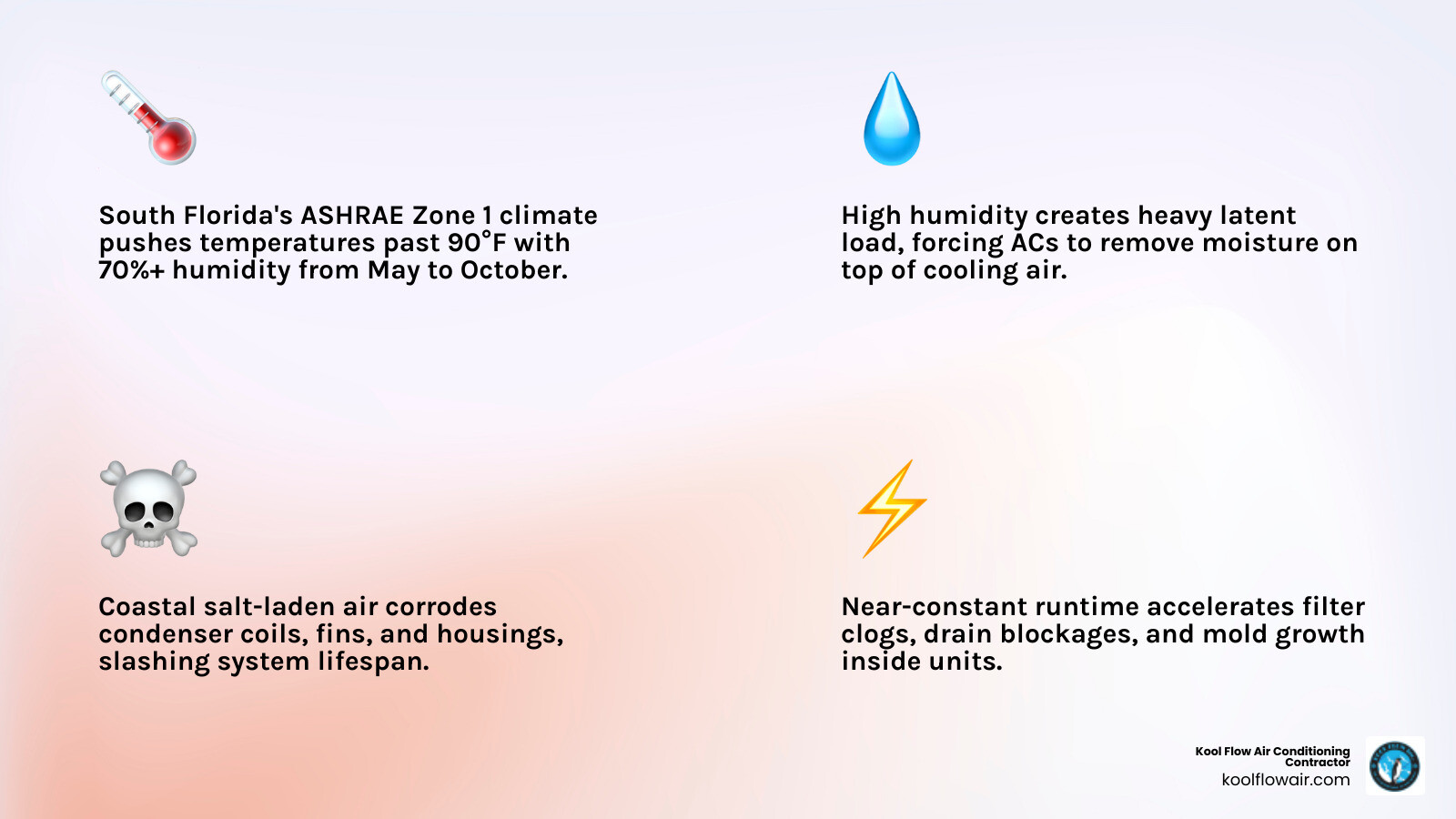 South Florida's ASHRAE Zone 1 climate pushes temperatures past 90°F with 70%+ humidity from May to October.

High humidity creates heavy latent load, forcing ACs to remove moisture on top of cooling air.

Coastal salt-laden air corrodes condenser coils, fins, and housings, slashing system lifespan.

Near-constant runtime accelerates filter clogs, drain blockages, and mold growth inside units.

Kool Flow Air Conditioning Contractor
koolflowair.com